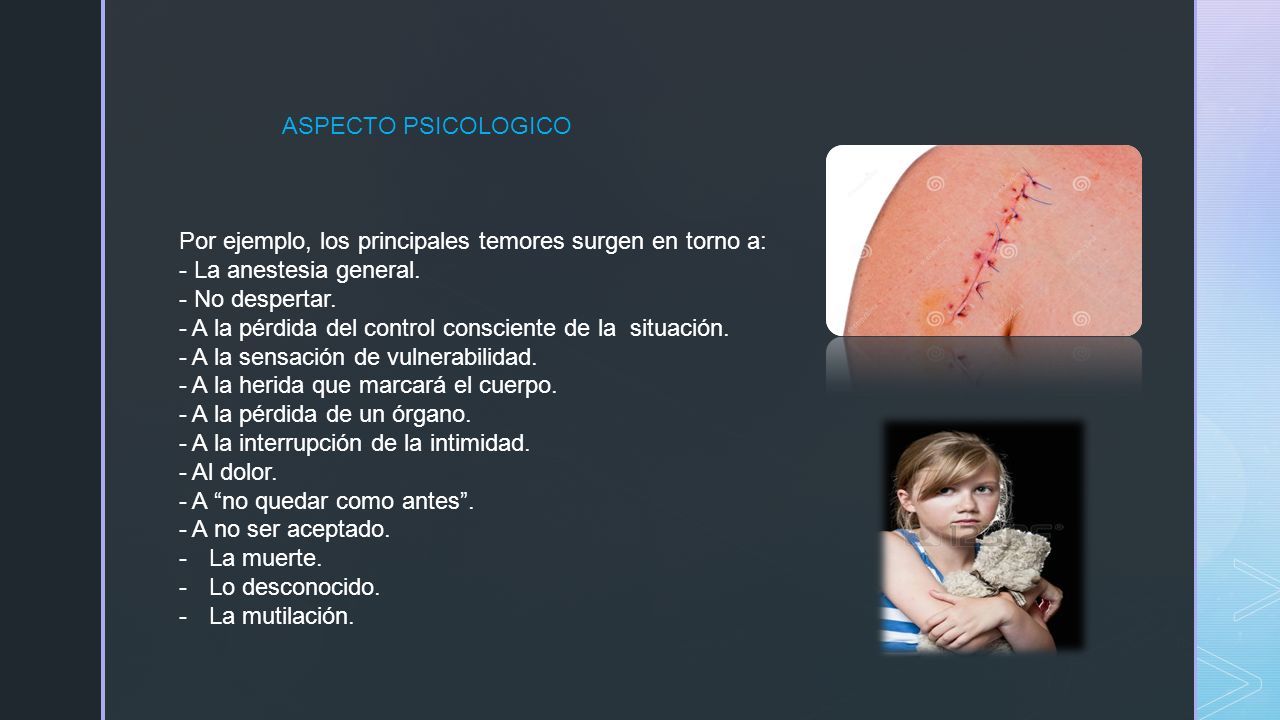 ASPECTO PSICOLOGICO

Por ejemplo, los principales temores surgen en torno a:
- La anestesia general.
- No despertar.
- A la pérdida del control consciente de la situación.
- A la sensación de vulnerabilidad.
- A la herida que marcará el cuerpo.
- A la pérdida de un órgano.
- A la interrupción de la intimidad.
- Al dolor.
- A “no quedar como antes”.
- A no ser aceptado.
- La muerte.
- Lo desconocido.
- La mutilación.